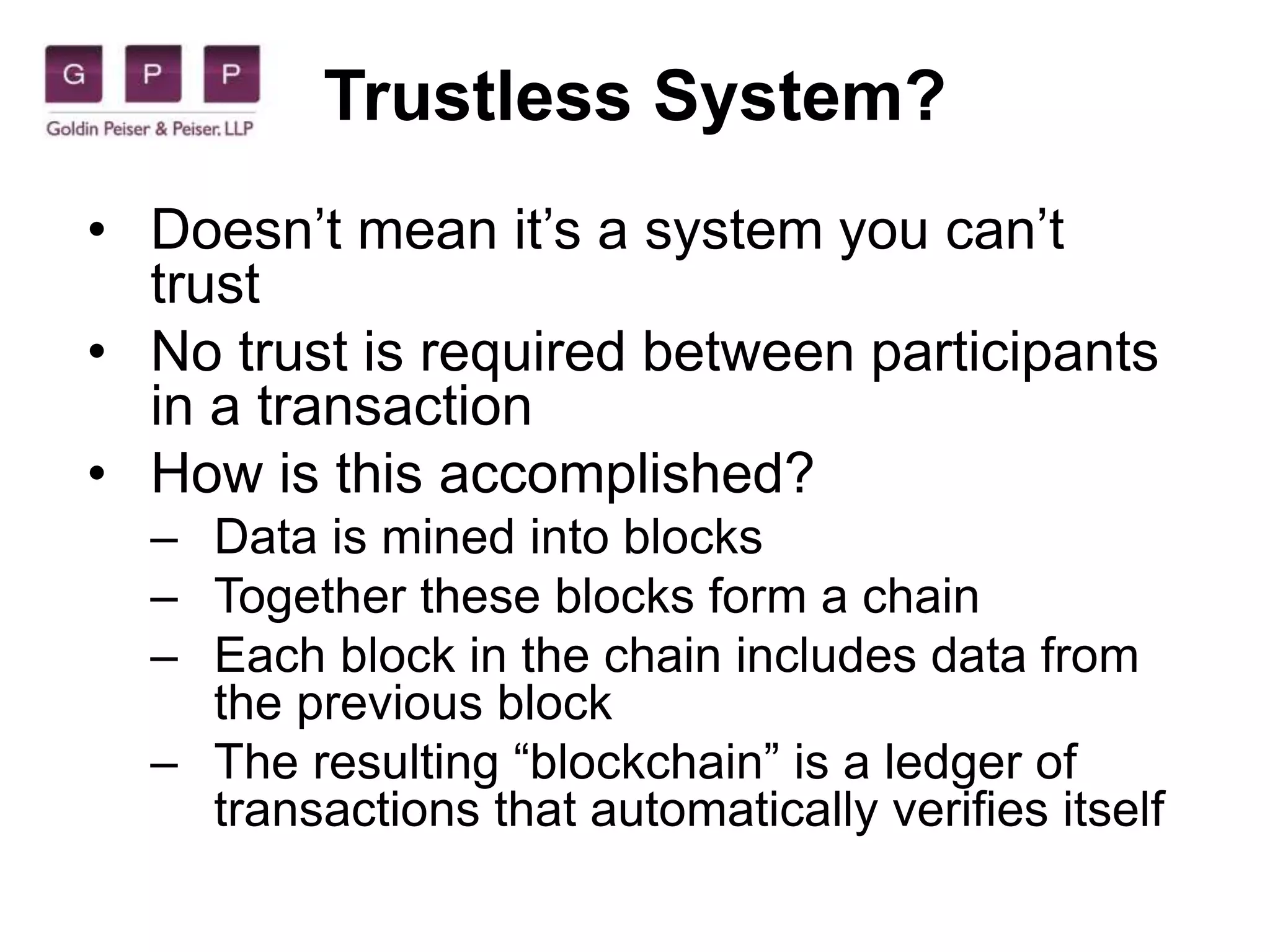 G P P
Goldin Peiser & Peiser, LLP

Trustless System?

• Doesn’t mean it’s a system you can’t trust
• No trust is required between participants in a transaction
• How is this accomplished?
– Data is mined into blocks
– Together these blocks form a chain
– Each block in the chain includes data from the previous block
– The resulting “blockchain” is a ledger of transactions that automatically verifies itself